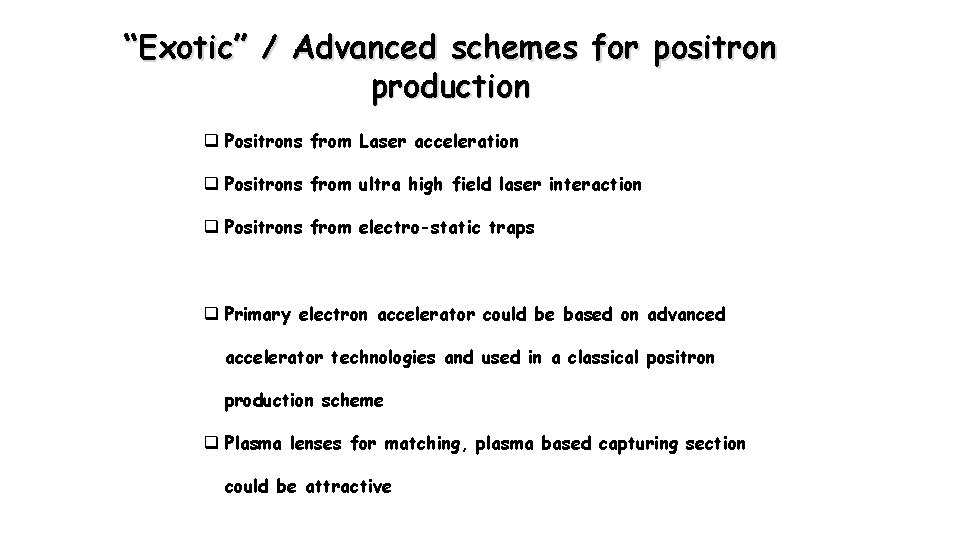 “Exotic” / Advanced schemes for positron production

❑ Positrons from Laser acceleration

❑ Positrons from ultra high field laser interaction

❑ Positrons from electro-static traps

❑ Primary electron accelerator could be based on advanced accelerator technologies and used in a classical positron production scheme

❑ Plasma lenses for matching, plasma based capturing section could be attractive